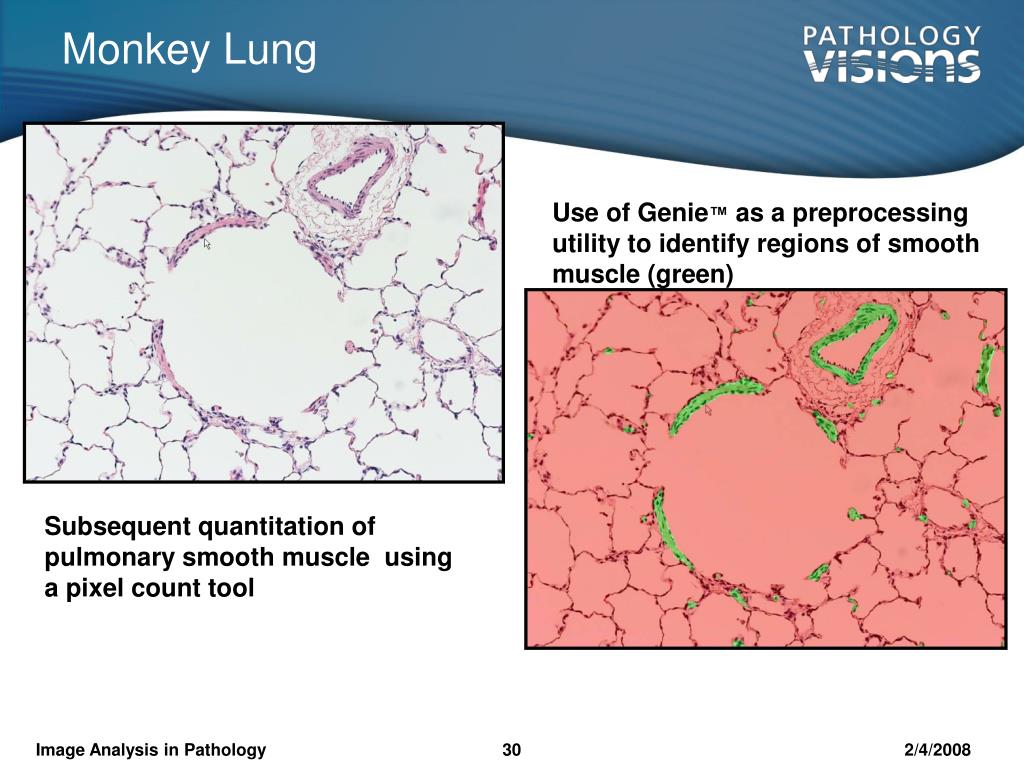 Monkey Lung

PATHOLOGY VISIONS

Use of Genie™ as a preprocessing utility to identify regions of smooth muscle (green)

Subsequent quantitation of pulmonary smooth muscle using a pixel count tool

Image Analysis in Pathology 30 2/4/2008